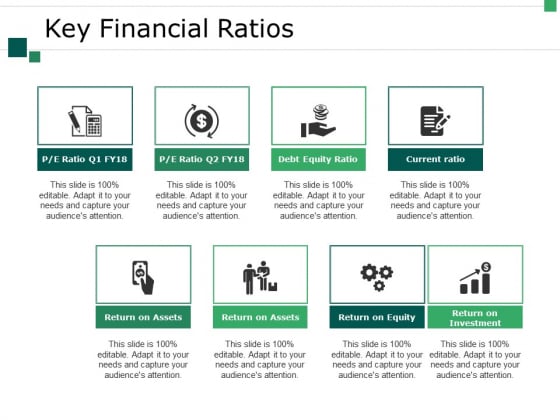 Key Financial Ratios

P/E Ratio Q1 FY18

This slide is 100% editable. Adapt it to your needs and capture your audience's attention.

P/E Ratio Q2 FY18

This slide is 100% editable. Adapt it to your needs and capture your audience's attention.

Debt Equity Ratio

This slide is 100% editable. Adapt it to your needs and capture your audience's attention.

Current ratio

This slide is 100% editable. Adapt it to your needs and capture your audience's attention.

Return on Assets

This slide is 100% editable. Adapt it to your needs and capture your audience's attention.

Return on Assets

This slide is 100% editable. Adapt it to your needs and capture your audience's attention.

Return on Equity

This slide is 100% editable. Adapt it to your needs and capture your audience's attention.

Return on Investment

This slide is 100% editable. Adapt it to your needs and capture your audience's attention.